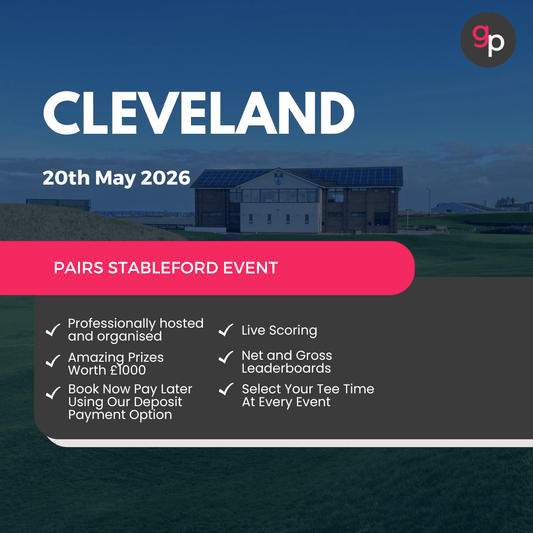 gp

CLEVELAND

20th May 2026

PAIRS STABLEFORD EVENT

✓ Professionally hosted and organised

✓ Amazing Prizes Worth £1000

✓ Book Now Pay Later Using Our Deposit Payment Option

✓ Live Scoring

✓ Net and Gross Leaderboards

✓ Select Your Tee Time At Every Event